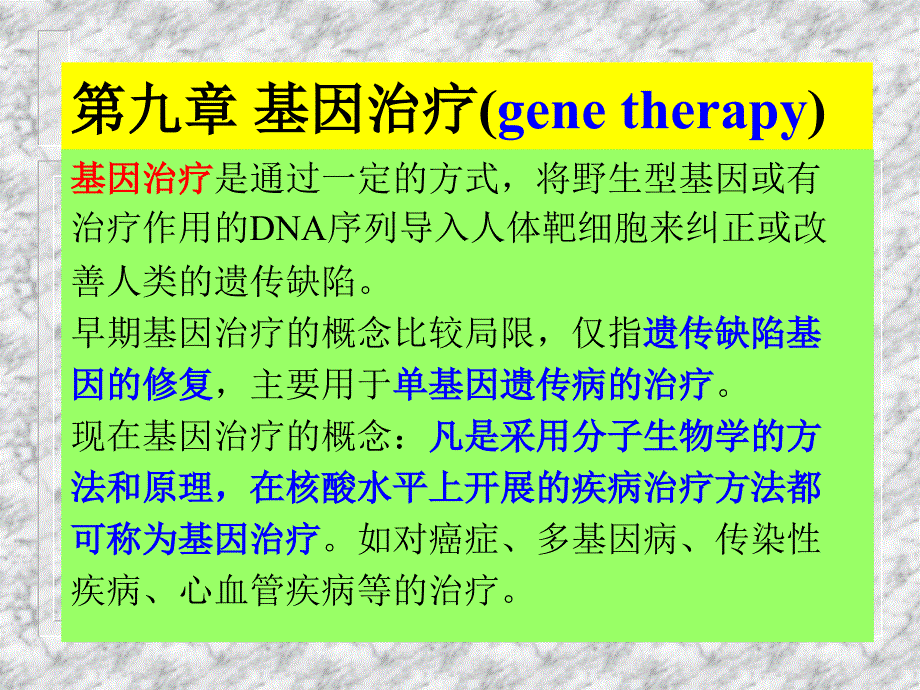 第九章 基因治疗(gene therapy)

基因治疗是通过一定的方式，将野生型基因或有治疗作用的DNA序列导入人体靶细胞来纠正或改善人类的遗传缺陷。

早期基因治疗的概念比较局限，仅指遗传缺陷基因的修复，主要用于单基因遗传病的治疗。

现在基因治疗的概念：凡是采用分子生物学的方法和原理，在核酸水平上开展的疾病治疗方法都可称为基因治疗。如对癌症、多基因病、传染性疾病、心血管疾病等的治疗。